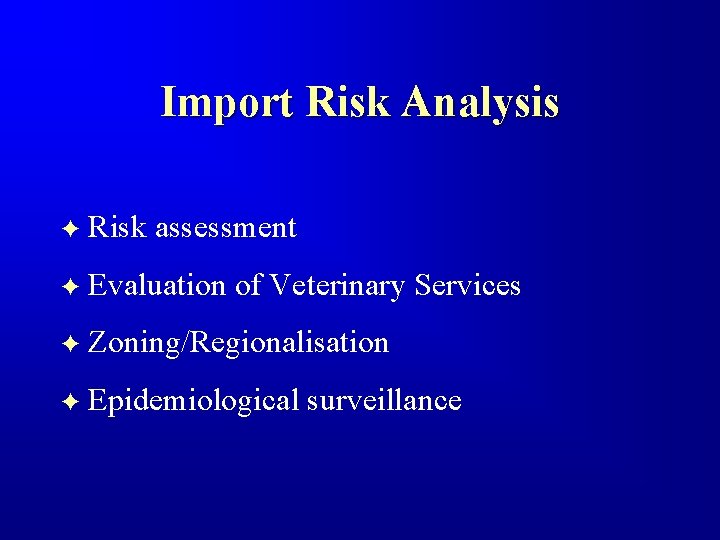 Import Risk Analysis

✦ Risk assessment

✦ Evaluation of Veterinary Services

✦ Zoning/Regionalisation

✦ Epidemiological surveillance